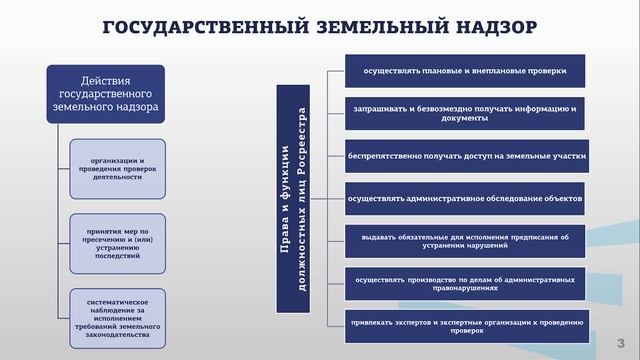 ГОСУДАРСТВЕННЫЙ ЗЕМЕЛЬНЫЙ НАДЗОР

Действия государственного земельного надзора

организации и проведения проверок деятельности

принятия мер по пресечению и (или) устранению последствий

систематическое наблюдение за исполнением требований земельного законодательства

Права и функции должностных лиц Росреестра

осуществлять плановые и внеплановые проверки

запрашивать и безвозмездно получать информацию и документы

беспрепятственно получать доступ на земельные участки

осуществлять административное обследование объектов

выдавать обязательные для исполнения предписания об устранении нарушений

осуществлять производство по делам об административных правонарушениях

привлекать экспертов и экспертные организации к проведению проверок

3